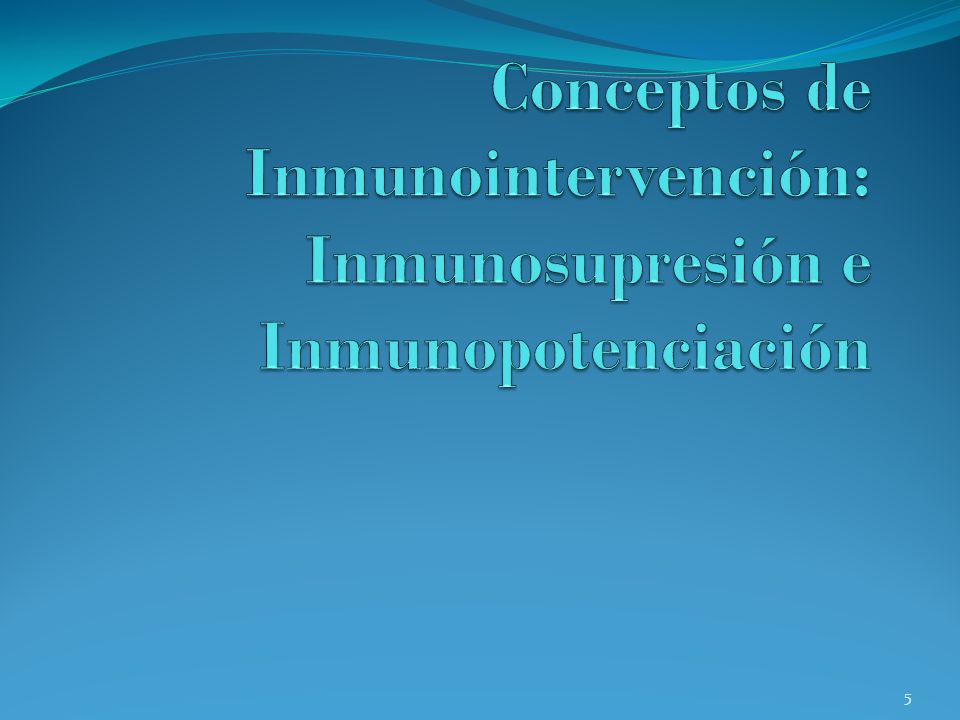 Conceptos de Inmunointervención: Inmunosupresión e Inmunopotenciación

5